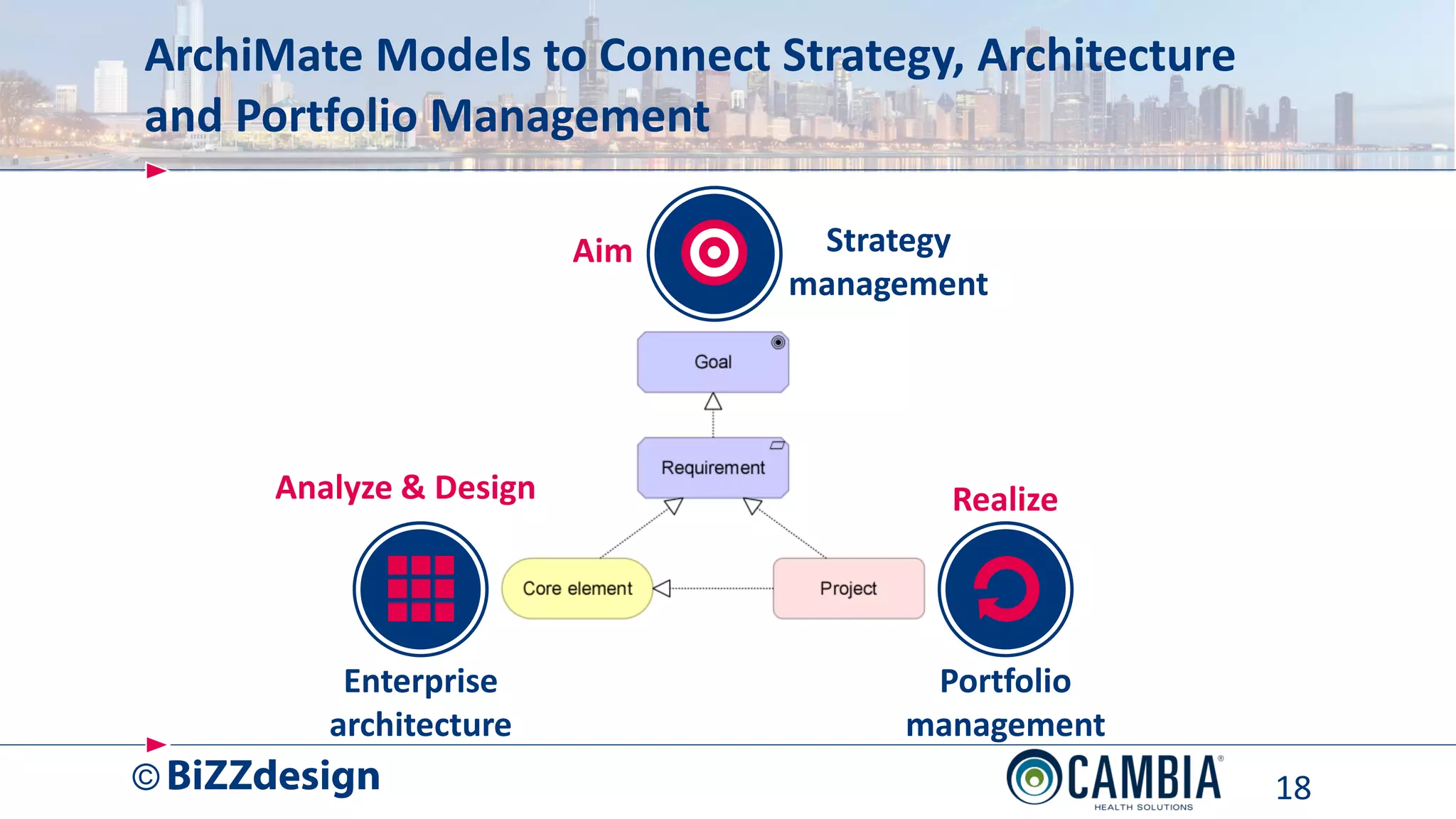 ArchiMate Models to Connect Strategy, Architecture and Portfolio Management

Aim

Strategy management

Goal

Requirement

Analyze & Design

Realize

Core element

Project

Enterprise architecture

Portfolio management

© BiZZdesign

CAMBIA®
HEALTH SOLUTIONS

18